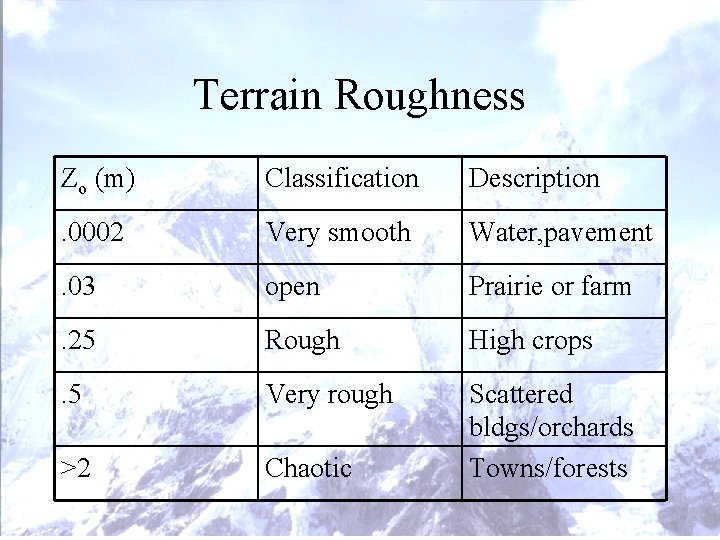 Terrain Roughness

| $Z_o$ (m) | Classification | Description |
|---|---|---|
| .0002 | Very smooth | Water,pavement |
| .03 | open | Prairie or farm |
| .25 | Rough | High crops |
| .5 | Very rough | Scattered bldgs/orchards |
| >2 | Chaotic | Towns/forests |